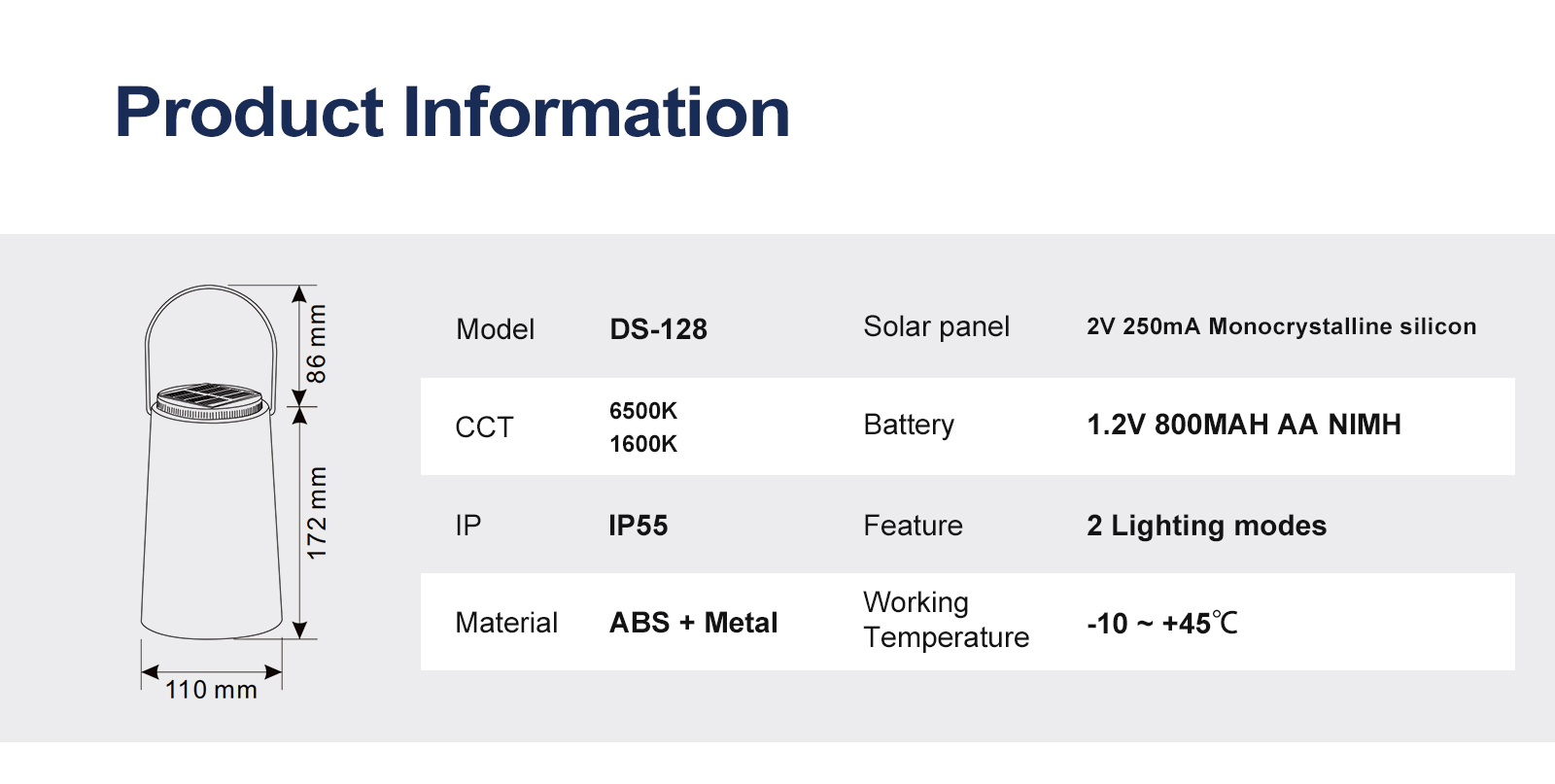 Product Information

86 mm
172 mm
110 mm

| Model | DS-128 | Solar panel | 2V 250mA Monocrystalline silicon |
|---|---|---|---|
| CCT | 6500K 1600K | Battery | 1.2V 800MAH AA NIMH |
| IP | IP55 | Feature | 2 Lighting modes |
| Material | ABS + Metal | Working Temperature | -10 ~ +45℃ |